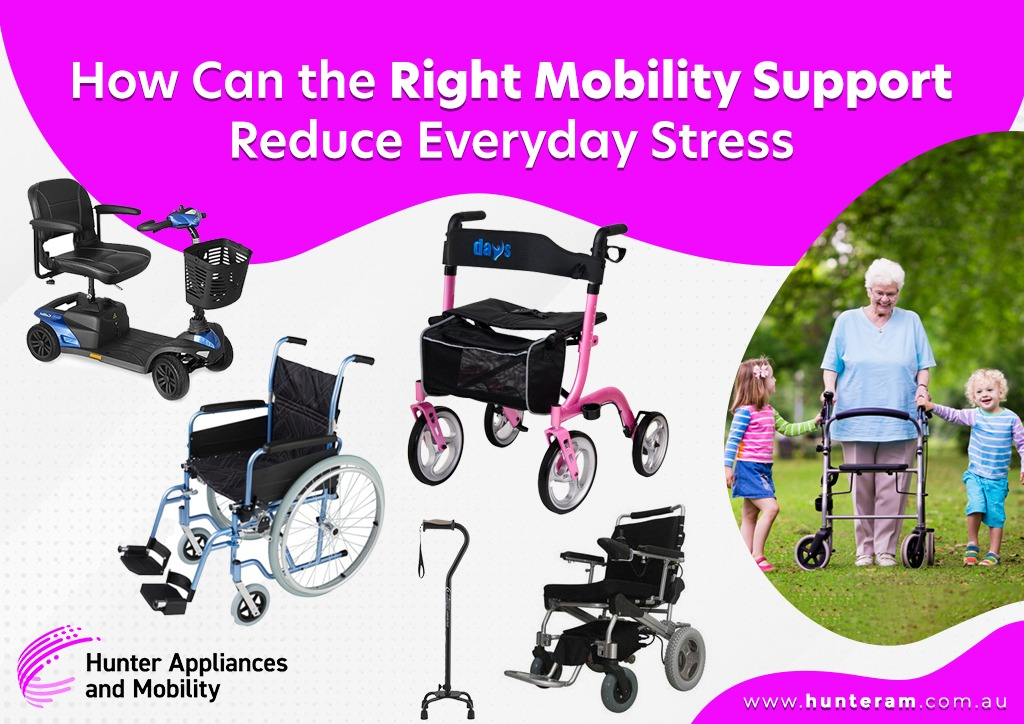 How Can the Right Mobility Support Reduce Everyday Stress

days

Hunter Appliances and Mobility

www.hunteram.com.au